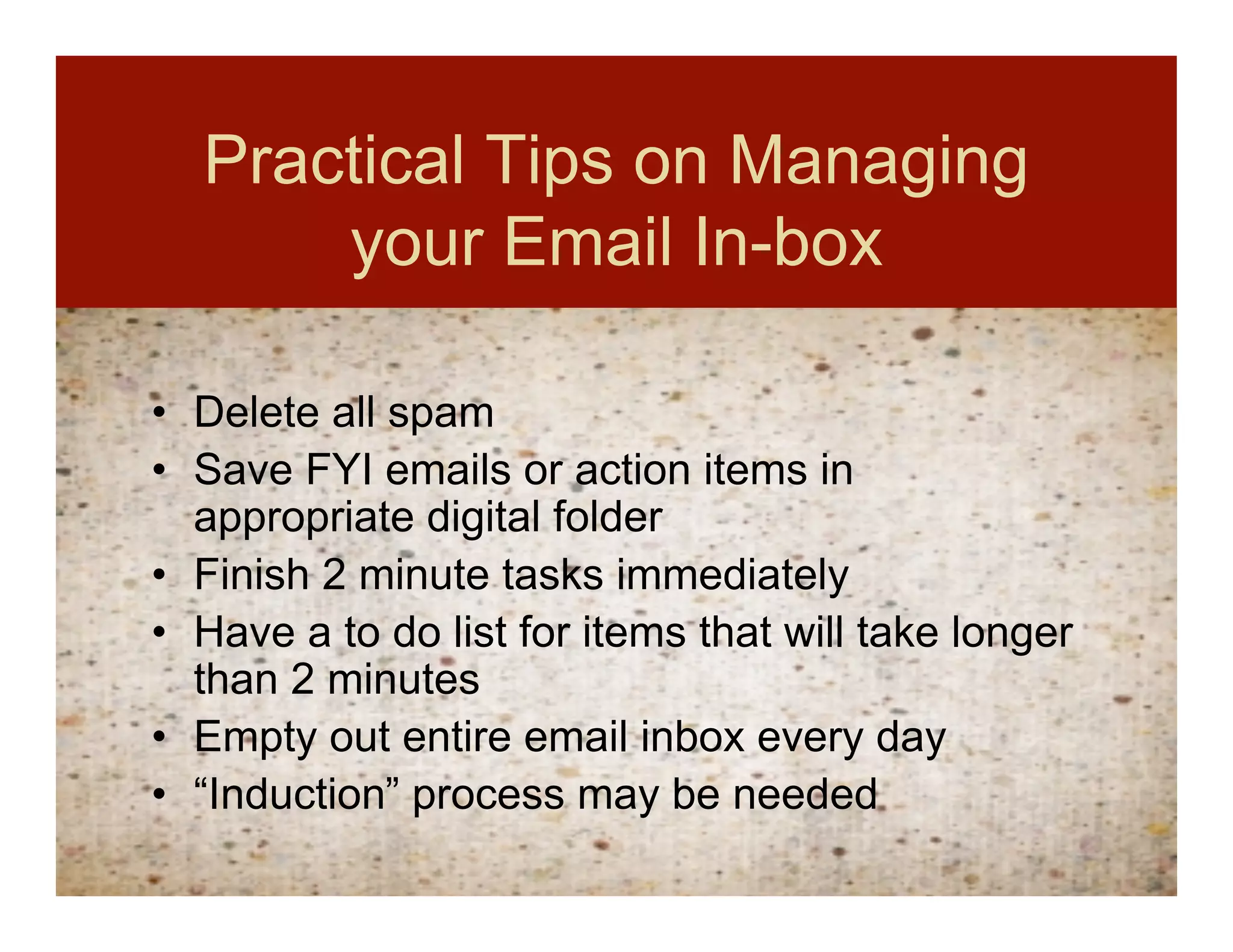 Practical Tips on Managing your Email In-box

• Delete all spam
• Save FYI emails or action items in appropriate digital folder
• Finish 2 minute tasks immediately
• Have a to do list for items that will take longer than 2 minutes
• Empty out entire email inbox every day
• “Induction” process may be needed